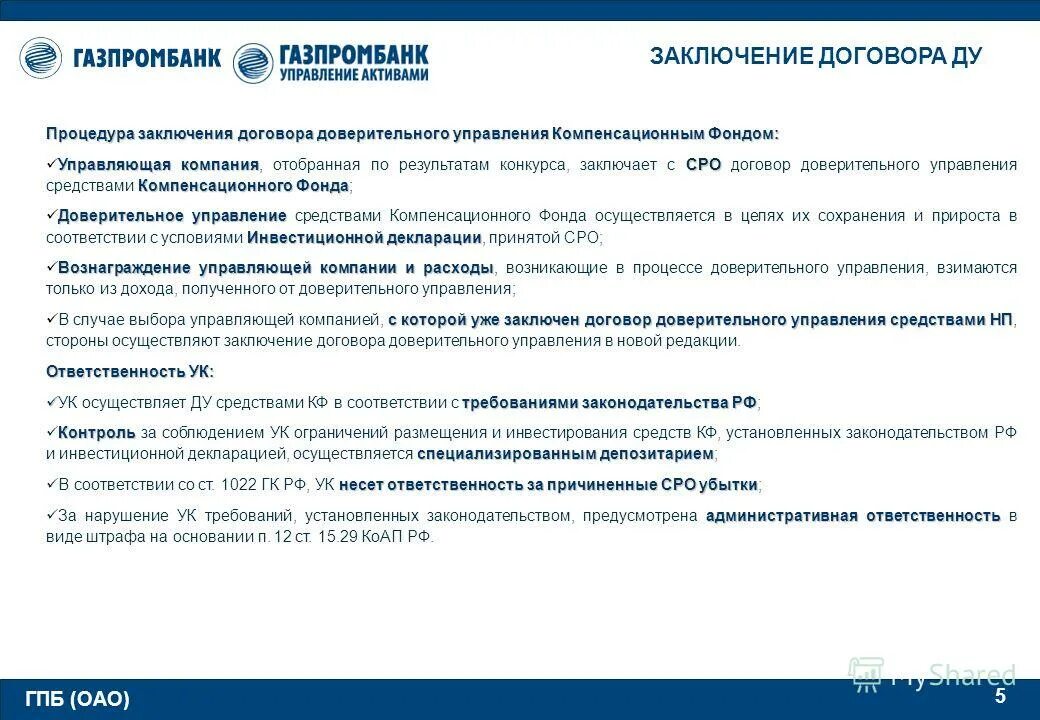 ГАЗПРОМБАНК

ГАЗПРОМБАНК
УПРАВЛЕНИЕ АКТИВАМИ

ЗАКЛЮЧЕНИЕ ДОГОВОРА ДУ

Процедура заключения договора доверительного управления Компенсационным Фондом:

✓Управляющая компания, отобранная по результатам конкурса, заключает с СРО договор доверительного управления средствами Компенсационного Фонда;

✓Доверительное управление средствами Компенсационного Фонда осуществляется в целях их сохранения и прироста в соответствии с условиями Инвестиционной декларации, принятой СРО;

✓Вознаграждение управляющей компании и расходы, возникающие в процессе доверительного управления, взимаются только из дохода, полученного от доверительного управления;

✓В случае выбора управляющей компанией, с которой уже заключен договор доверительного управления средствами НП, стороны осуществляют заключение договора доверительного управления в новой редакции.

Ответственность УК:

✓УК осуществляет ДУ средствами КФ в соответствии с требованиями законодательства РФ;

✓Контроль за соблюдением УК ограничений размещения и инвестирования средств КФ, установленных законодательством РФ и инвестиционной декларацией, осуществляется специализированным депозитарием;

✓В соответствии со ст. 1022 ГК РФ, УК несет ответственность за причиненные СРО убытки;

✓За нарушение УК требований, установленных законодательством, предусмотрена административная ответственность в виде штрафа на основании п. 12 ст. 15.29 КоАП РФ.

MyShared

ГПБ (ОАО)

5